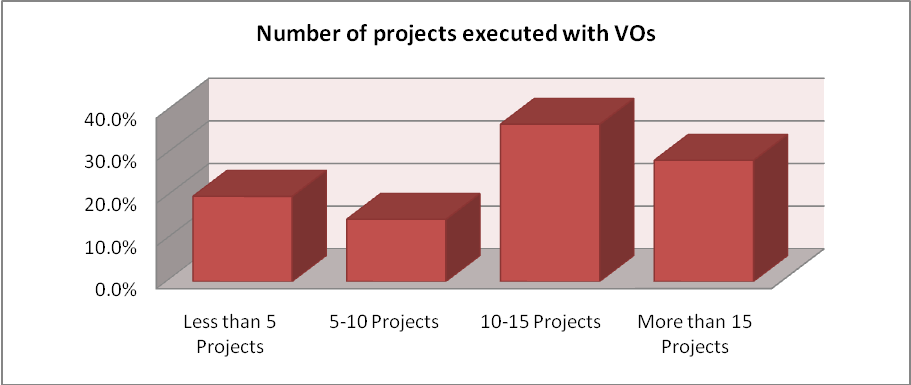 Number of projects executed with VOs

40.0%
30.0%
20.0%
10.0%
0.0%

Less than 5 Projects
5-10 Projects
10-15 Projects
More than 15 Projects